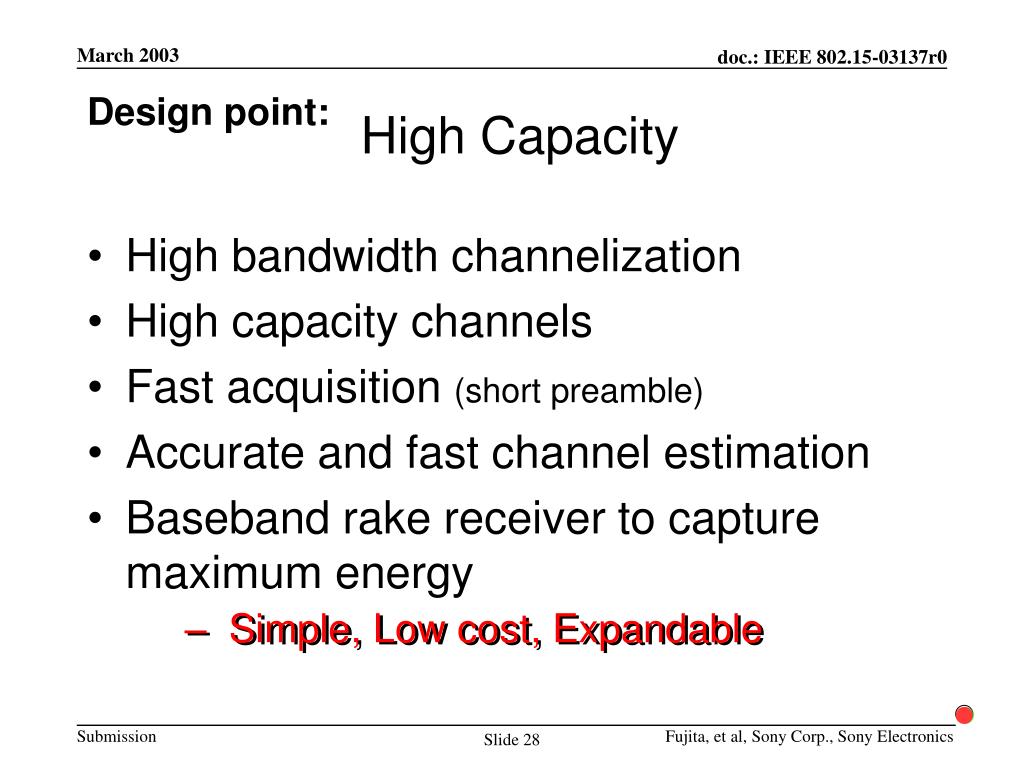 March 2003

doc.: IEEE 802.15-03137r0

Design point:

High Capacity

• High bandwidth channelization
• High capacity channels
• Fast acquisition (short preamble)
• Accurate and fast channel estimation
• Baseband rake receiver to capture maximum energy
– Simple, Low cost, Expandable

Submission

Slide 28

Fujita, et al, Sony Corp., Sony Electronics